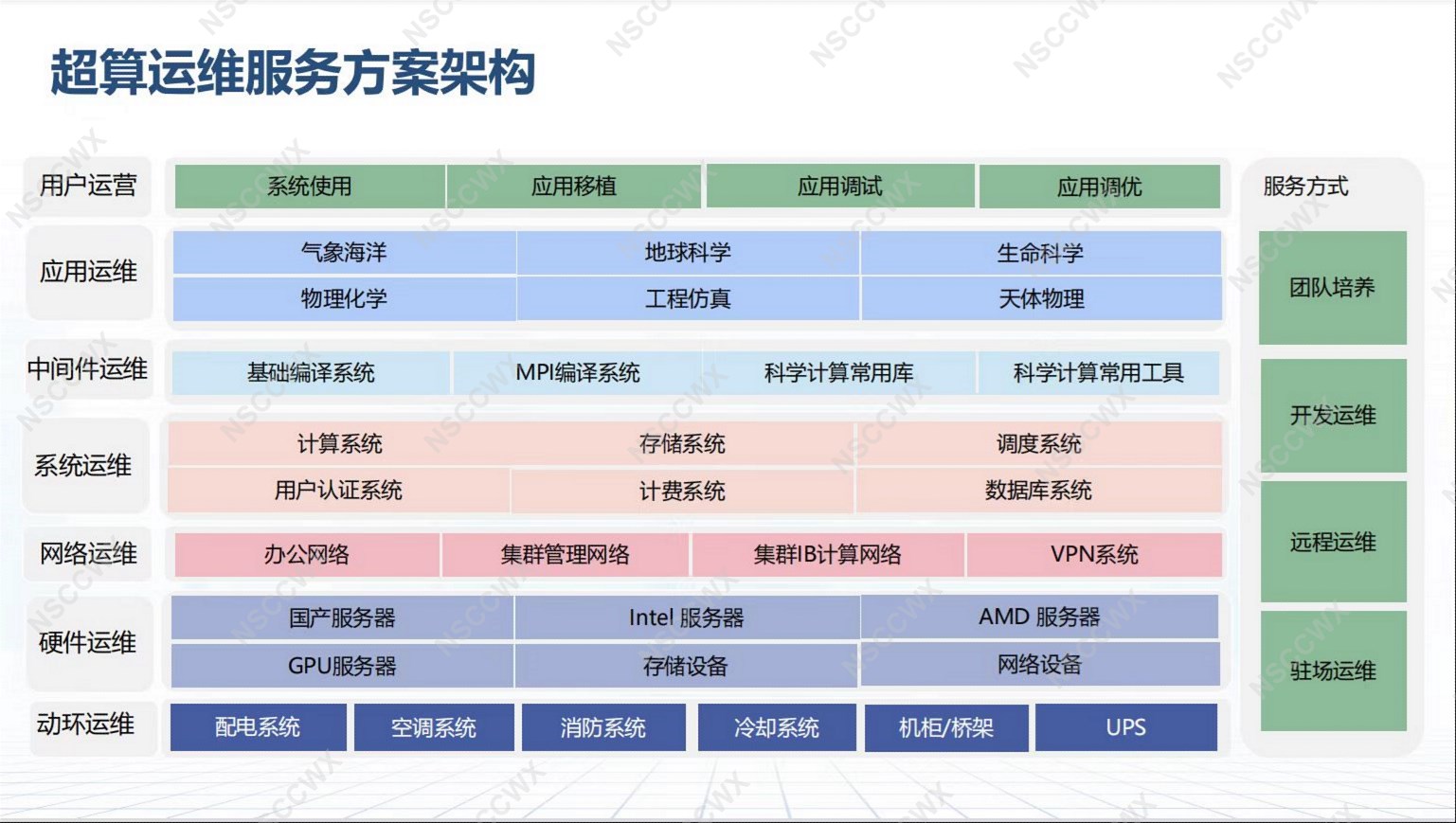 超算运维服务方案架构

用户运营
系统使用
应用移植
应用调试
应用调优

应用运维
气象海洋
地球科学
生命科学
物理化学
工程仿真
天体物理

中间件运维
基础编译系统
MPI编译系统
科学计算常用库
科学计算常用工具

系统运维
计算系统
存储系统
调度系统
用户认证系统
计费系统
数据库系统

网络运维
办公网络
集群管理网络
集群IB计算网络
VPN系统

硬件运维
国产服务器
Intel 服务器
AMD 服务器
GPU服务器
存储设备
网络设备

动环运维
配电系统
空调系统
消防系统
冷却系统
机柜/桥架
UPS

服务方式
团队培养
开发运维
远程运维
驻场运维

NSCCWX